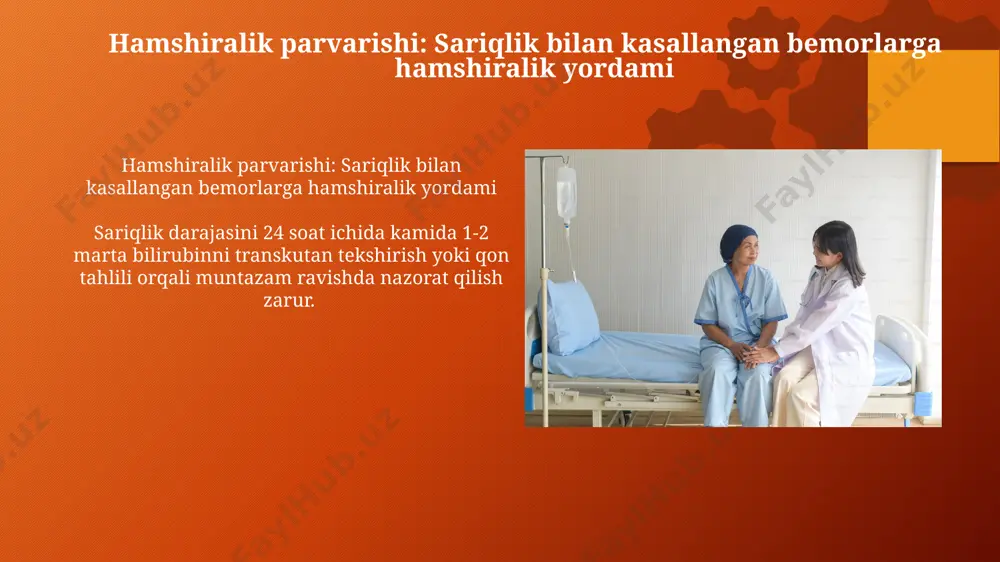 Hamshiralik parvarishi: Sariqlik bilan kasallangan bemorlarga hamshiralik yordami

Hamshiralik parvarishi: Sariqlik bilan kasallangan bemorlarga hamshiralik yordami

Sariqlik darajasini 24 soat ichida kamida 1-2 marta bilirubinni transkutan tekshirish yoki qon tahlili orqali muntazam ravishda nazorat qilish zarur.

FaylHub.uz